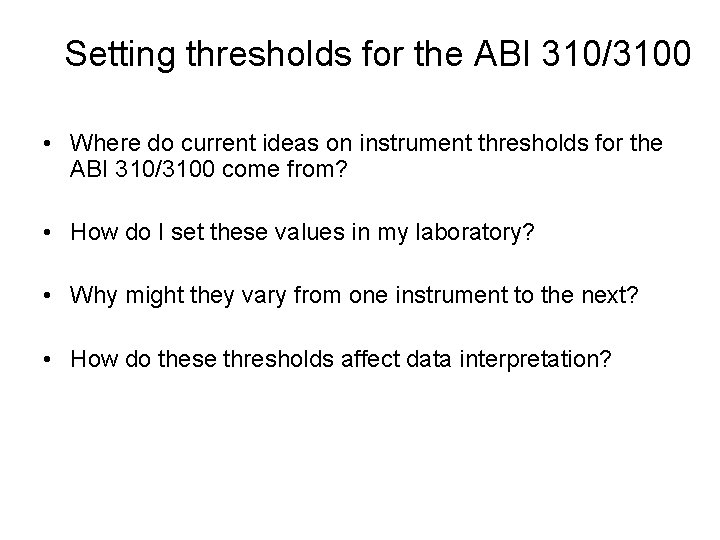 Setting thresholds for the ABI 310/3100

• Where do current ideas on instrument thresholds for the ABI 310/3100 come from?

• How do I set these values in my laboratory?

• Why might they vary from one instrument to the next?

• How do these thresholds affect data interpretation?